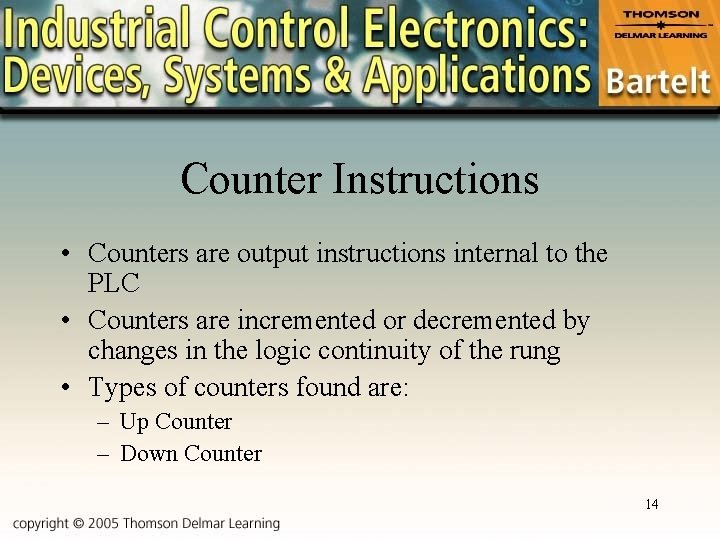 Industrial Control Electronics:
Devices, Systems & Applications

THOMSON
DELMAR LEARNING

Bartelt

Counter Instructions

• Counters are output instructions internal to the PLC
• Counters are incremented or decremented by changes in the logic continuity of the rung
• Types of counters found are:
– Up Counter
– Down Counter

14

copyright © 2005 Thomson Delmar Learning